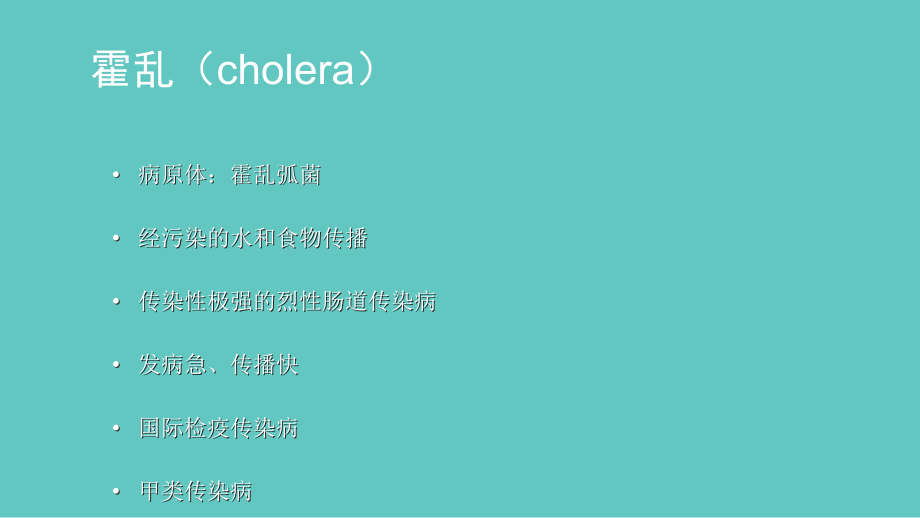 霍乱（cholera）

• 病原体：霍乱弧菌

• 经污染的水和食物传播

• 传染性极强的烈性肠道传染病

• 发病急、传播快

• 国际检疫传染病

• 甲类传染病